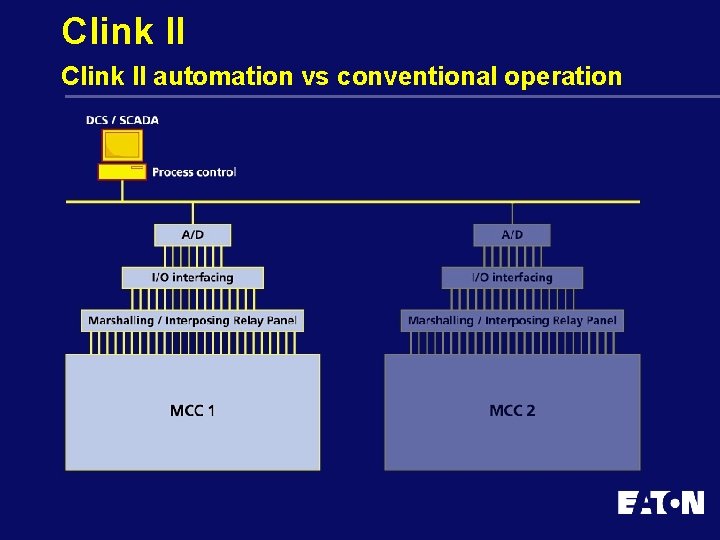 Clink II

Clink II automation vs conventional operation

DCS / SCADA

Process control

A/D

I/O interfacing

Marshalling / Interposing Relay Panel

MCC 1

A/D

I/O interfacing

Marshalling / Interposing Relay Panel

MCC 2

EATON